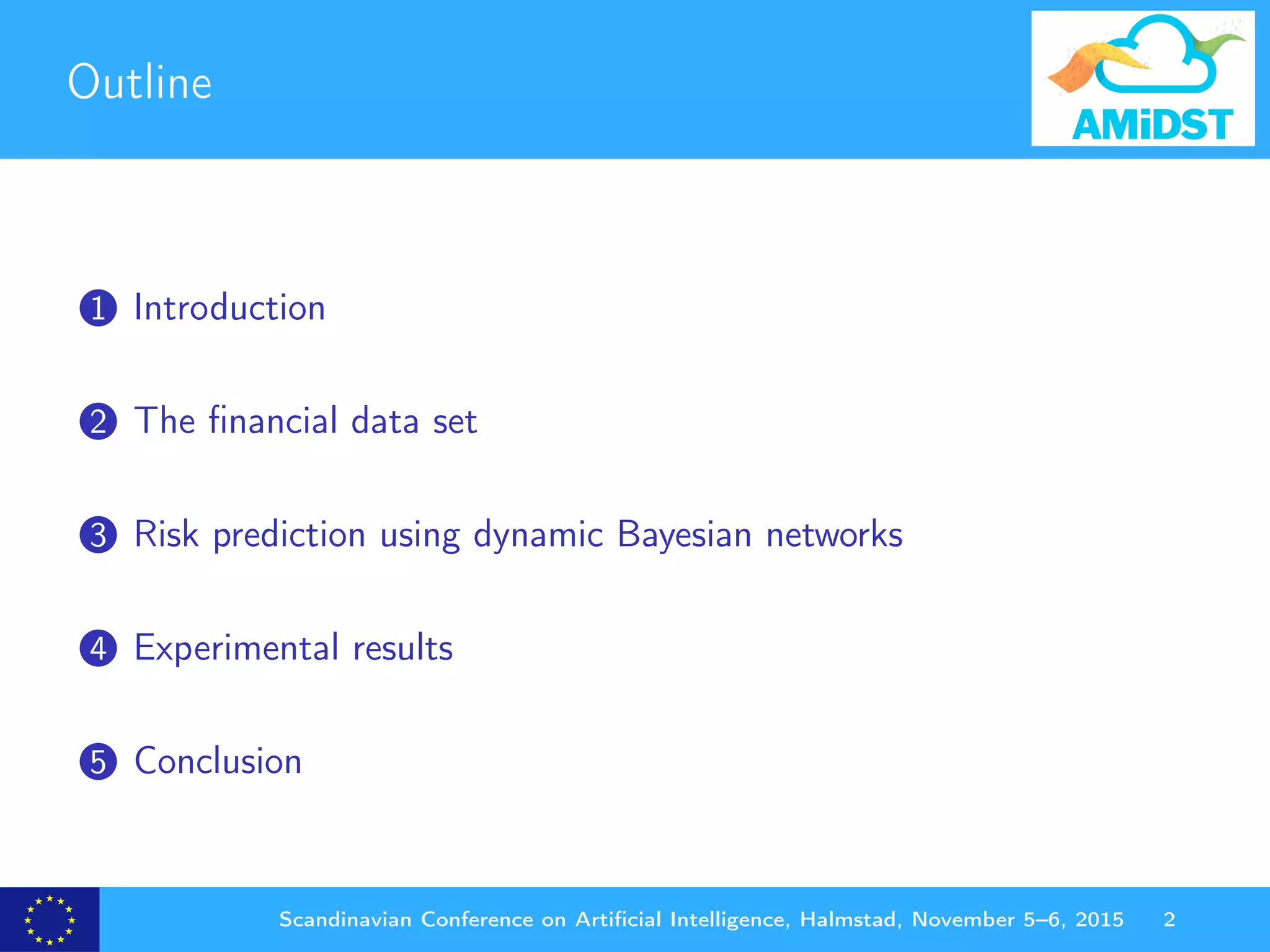 Outline

AMiDST

1 Introduction

2 The financial data set

3 Risk prediction using dynamic Bayesian networks

4 Experimental results

5 Conclusion

Scandinavian Conference on Artificial Intelligence, Halmstad, November 5–6, 2015 2